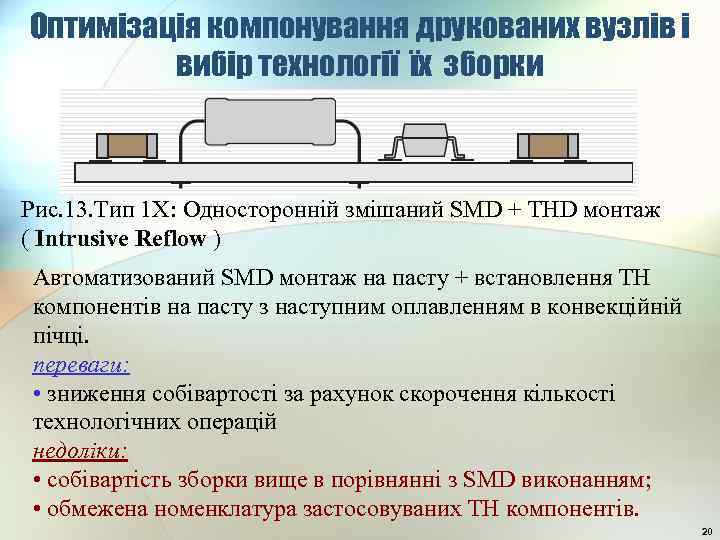 Оптимізація компонування друкованих вузлів і вибір технології їх зборки

Рис.13.Тип 1Х: Односторонній змішаний SMD + THD монтаж ( Intrusive Reflow )

Автоматизований SMD монтаж на пасту + встановлення ТН компонентів на пасту з наступним оплавленням в конвекційній пічці.

переваги:

• зниження собівартості за рахунок скорочення кількості технологічних операцій

недоліки:

• собівартість зборки вище в порівнянні з SMD виконанням;

• обмежена номенклатура застосовуваних ТН компонентів.

20